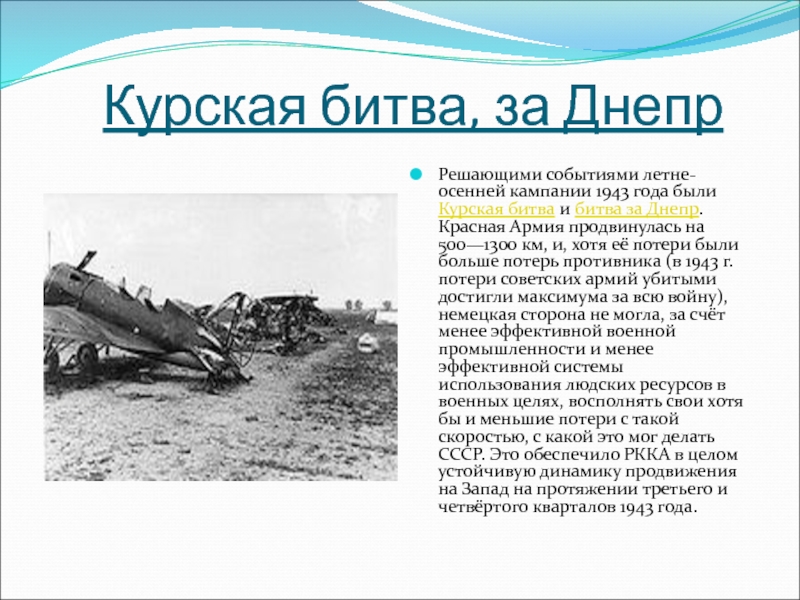 Курская битва, за Днепр

Решающими событиями летне-осенней кампании 1943 года были Курская битва и битва за Днепр. Красная Армия продвинулась на 500—1300 км, и, хотя её потери были больше потерь противника (в 1943 г. потери советских армий убитыми достигли максимума за всю войну), немецкая сторона не могла, за счёт менее эффективной военной промышленности и менее эффективной системы использования людских ресурсов в военных целях, восполнять свои хотя бы и меньшие потери с такой скоростью, с какой это мог делать СССР. Это обеспечило РККА в целом устойчивую динамику продвижения на Запад на протяжении третьего и четвёртого кварталов 1943 года.